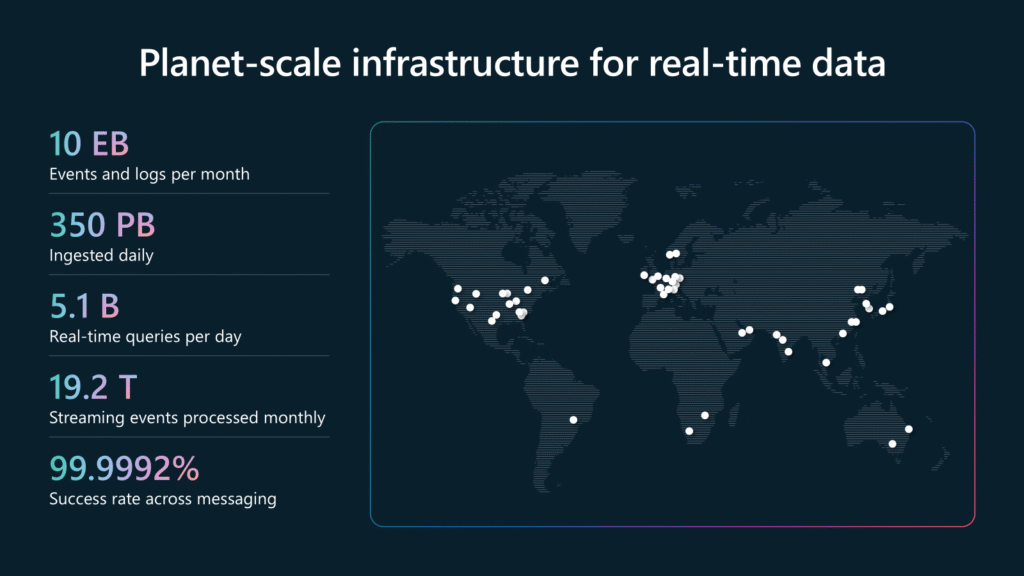 Planet-scale infrastructure for real-time data

10 EB
Events and logs per month

350 PB
Ingested daily

5.1 B
Real-time queries per day

19.2 T
Streaming events processed monthly

99.9992%
Success rate across messaging